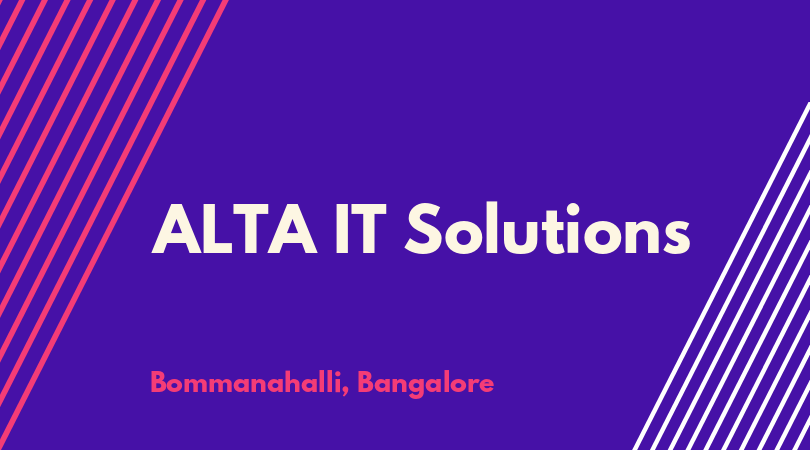 ALTA IT Solutions

Bommanahalli, Bangalore